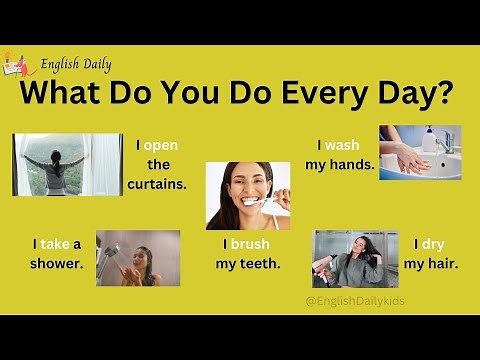 English Daily

What Do You Do Every Day?

I open the curtains.

I wash my hands.

I take a shower.

I brush my teeth.

I dry my hair.

@EnglishDailykids